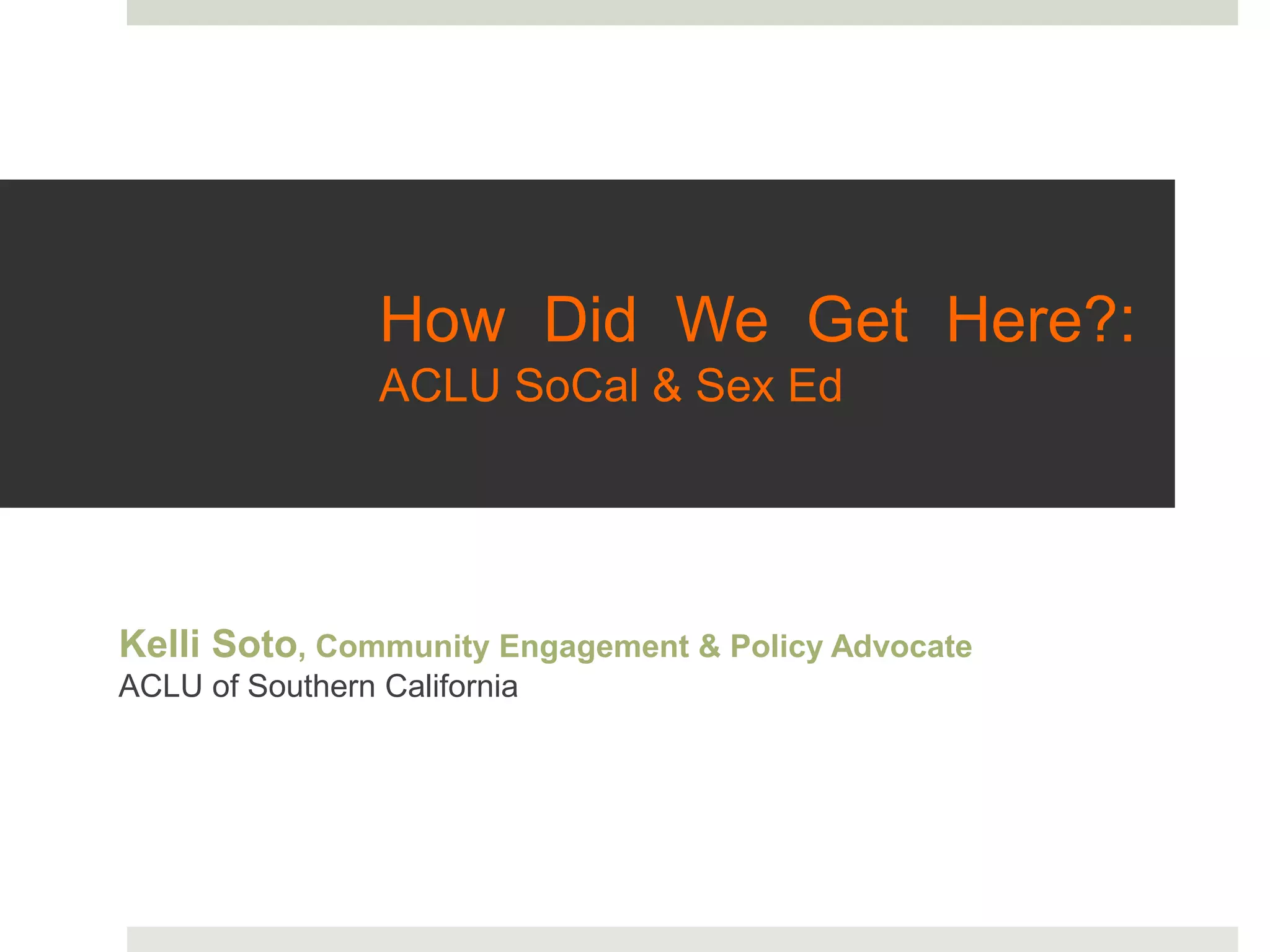 How Did We Get Here?:
ACLU SoCal & Sex Ed

Kelli Soto, Community Engagement & Policy Advocate
ACLU of Southern California